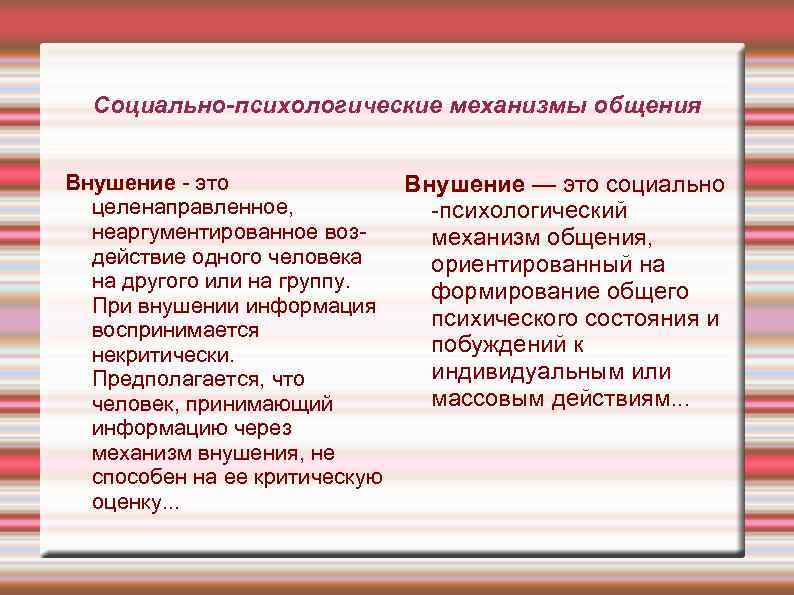 Социально-психологические механизмы общения

Внушение - это целенаправленное, неаргументированное воздействие одного человека на другого или на группу. При внушении информация воспринимается некритически. Предполагается, что человек, принимающий информацию через механизм внушения, не способен на ее критическую оценку...

Внушение — это социально -психологический механизм общения, ориентированный на формирование общего психического состояния и побуждений к индивидуальным или массовым действиям...